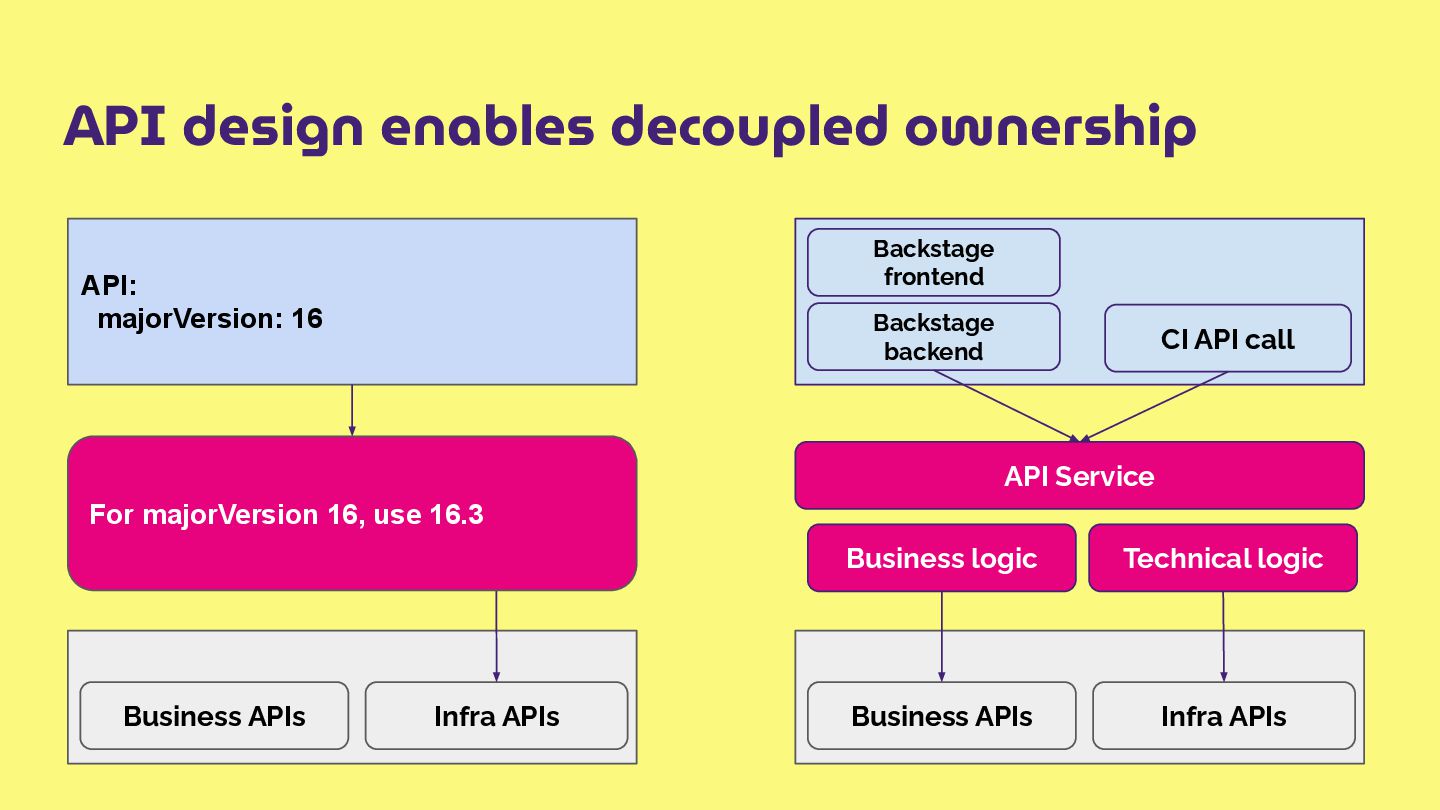 API design enables decoupled ownership

API:
majorVersion: 16

For majorVersion 16, use 16.3

Business APIs

Infra APIs

Backstage frontend

Backstage backend

CI API call

API Service

Business logic

Technical logic

Business APIs

Infra APIs